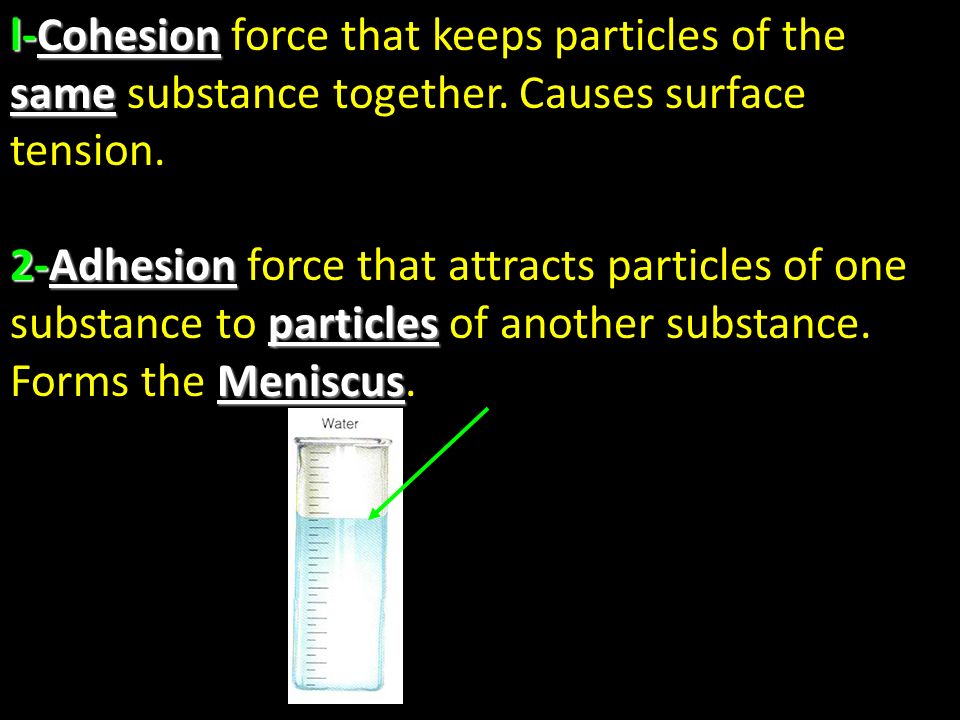 I-Cohesion force that keeps particles of the same substance together. Causes surface tension.

2-Adhesion force that attracts particles of one substance to particles of another substance. Forms the Meniscus.

Water